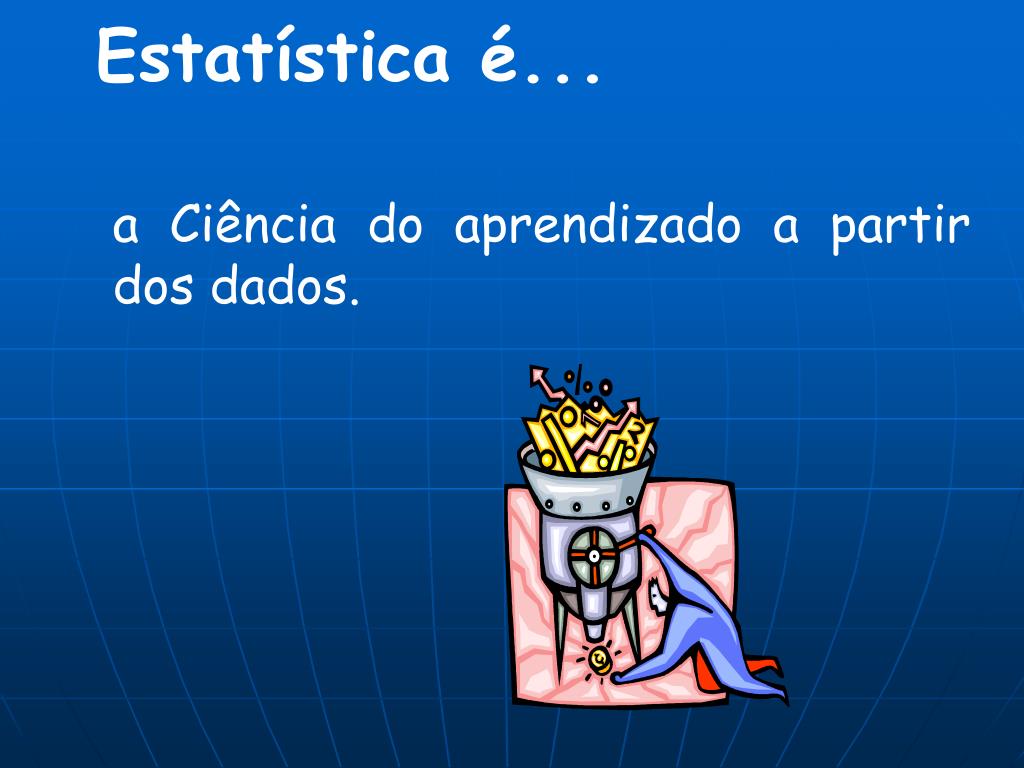 Estatística é...

a Ciência do aprendizado a partir dos dados.